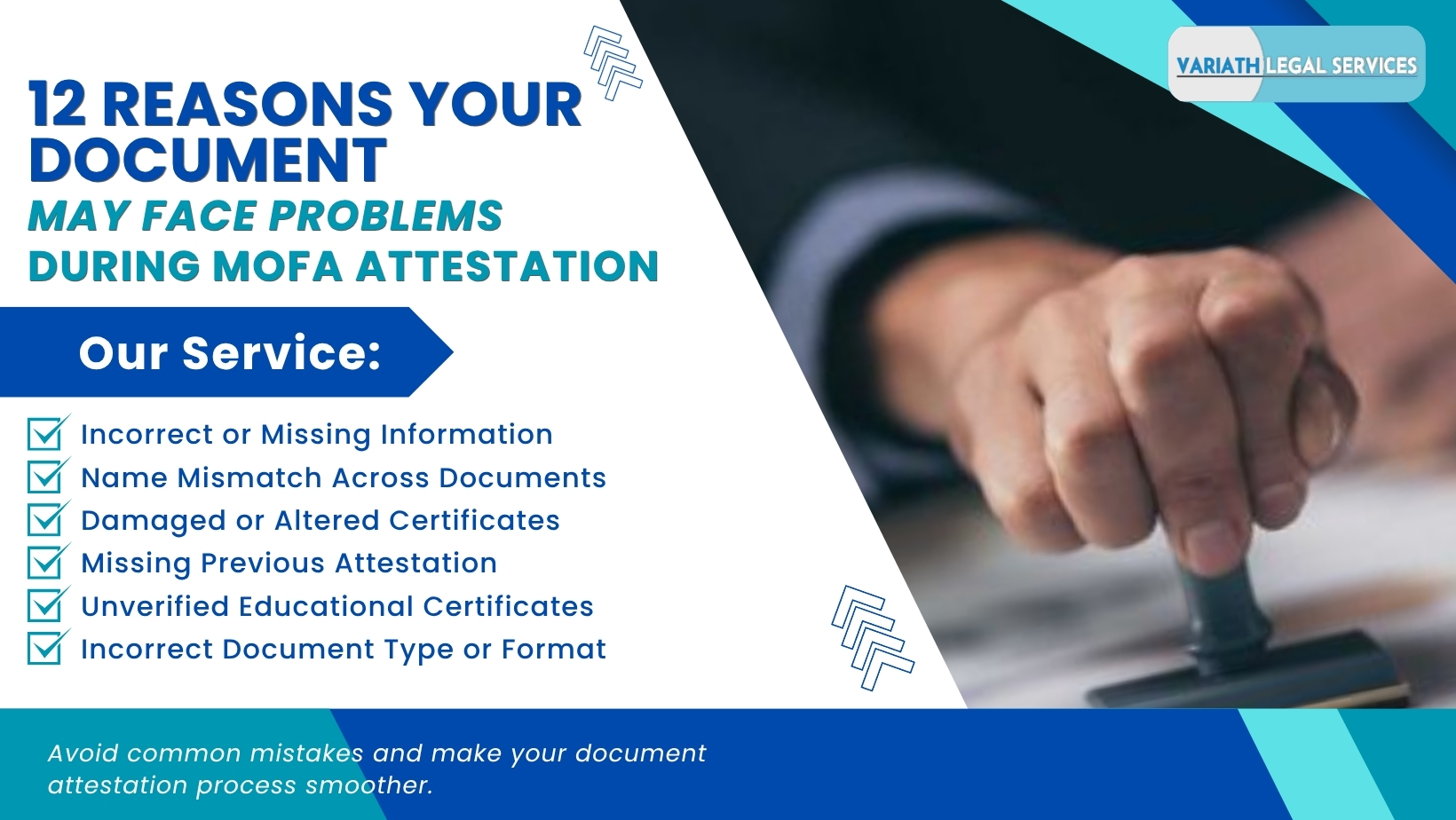 VARIATH LEGAL SERVICES

12 REASONS YOUR DOCUMENT
MAY FACE PROBLEMS
DURING MOFA ATTESTATION

Our Service:

Incorrect or Missing Information
Name Mismatch Across Documents
Damaged or Altered Certificates
Missing Previous Attestation
Unverified Educational Certificates
Incorrect Document Type or Format

Avoid common mistakes and make your document attestation process smoother.